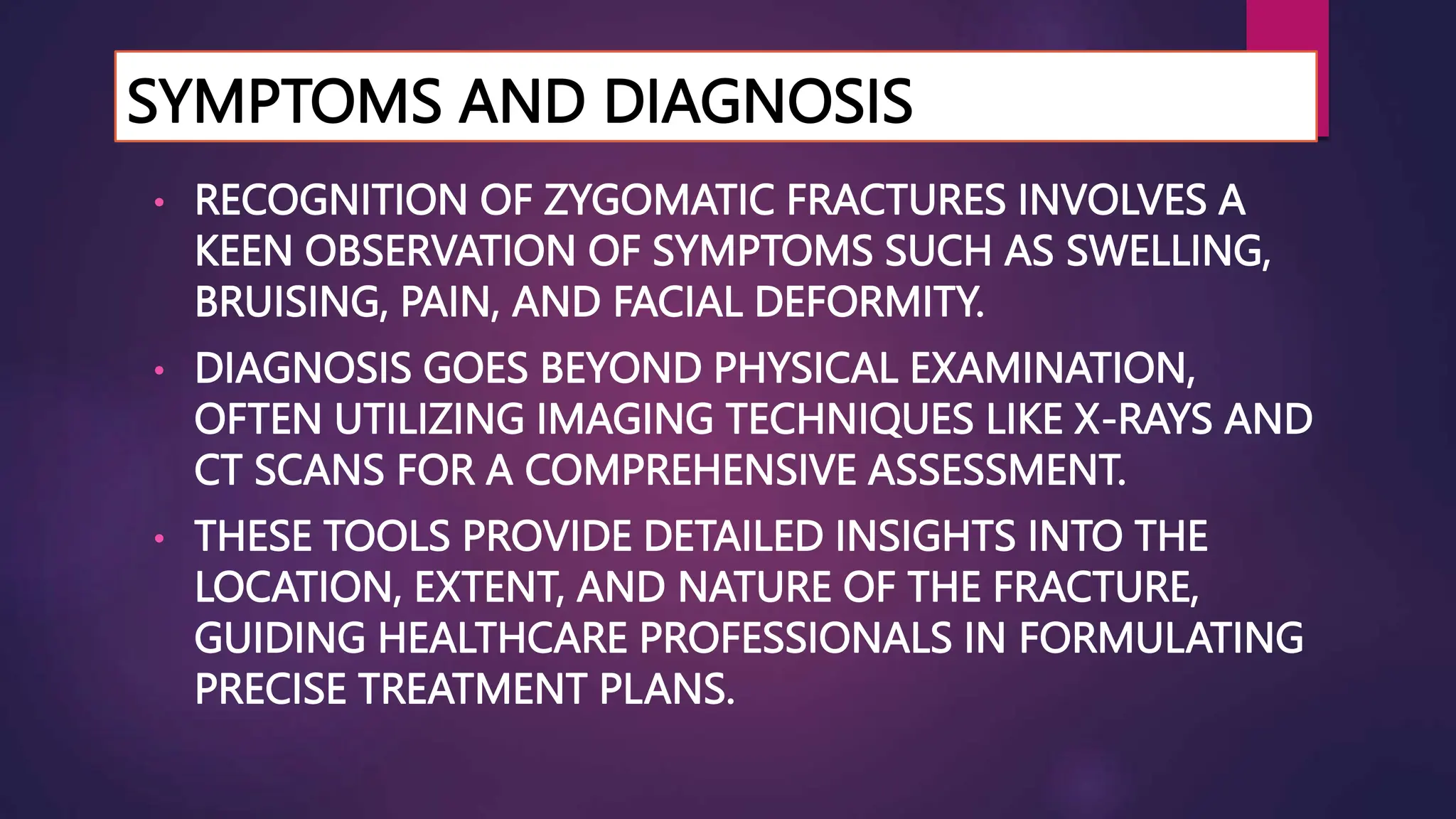 SYMPTOMS AND DIAGNOSIS

• RECOGNITION OF ZYGOMATIC FRACTURES INVOLVES A KEEN OBSERVATION OF SYMPTOMS SUCH AS SWELLING, BRUISING, PAIN, AND FACIAL DEFORMITY.

• DIAGNOSIS GOES BEYOND PHYSICAL EXAMINATION, OFTEN UTILIZING IMAGING TECHNIQUES LIKE X-RAYS AND CT SCANS FOR A COMPREHENSIVE ASSESSMENT.

• THESE TOOLS PROVIDE DETAILED INSIGHTS INTO THE LOCATION, EXTENT, AND NATURE OF THE FRACTURE, GUIDING HEALTHCARE PROFESSIONALS IN FORMULATING PRECISE TREATMENT PLANS.